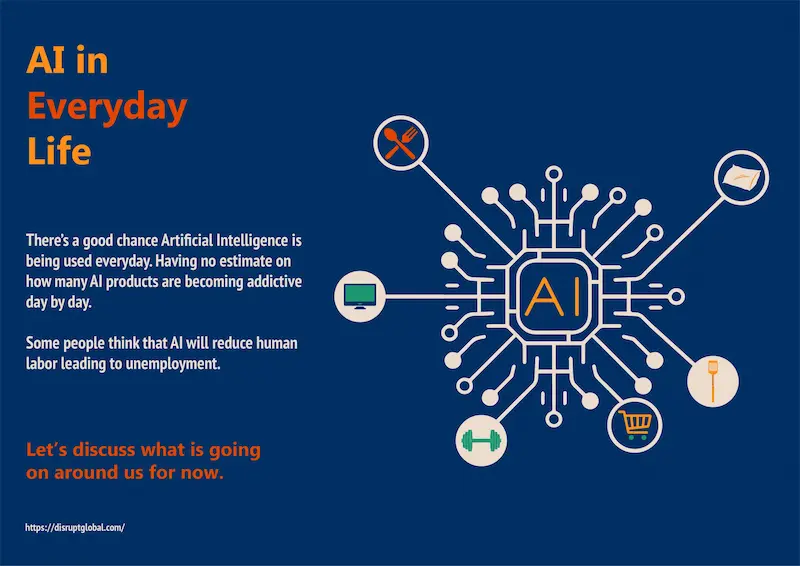 AI in Everyday Life

There's a good chance Artificial Intelligence is being used everyday. Having no estimate on how many AI products are becoming addictive day by day.

Some people think that AI will reduce human labor leading to unemployment.

Let's discuss what is going on around us for now.

https://disruptglobal.com/

AI